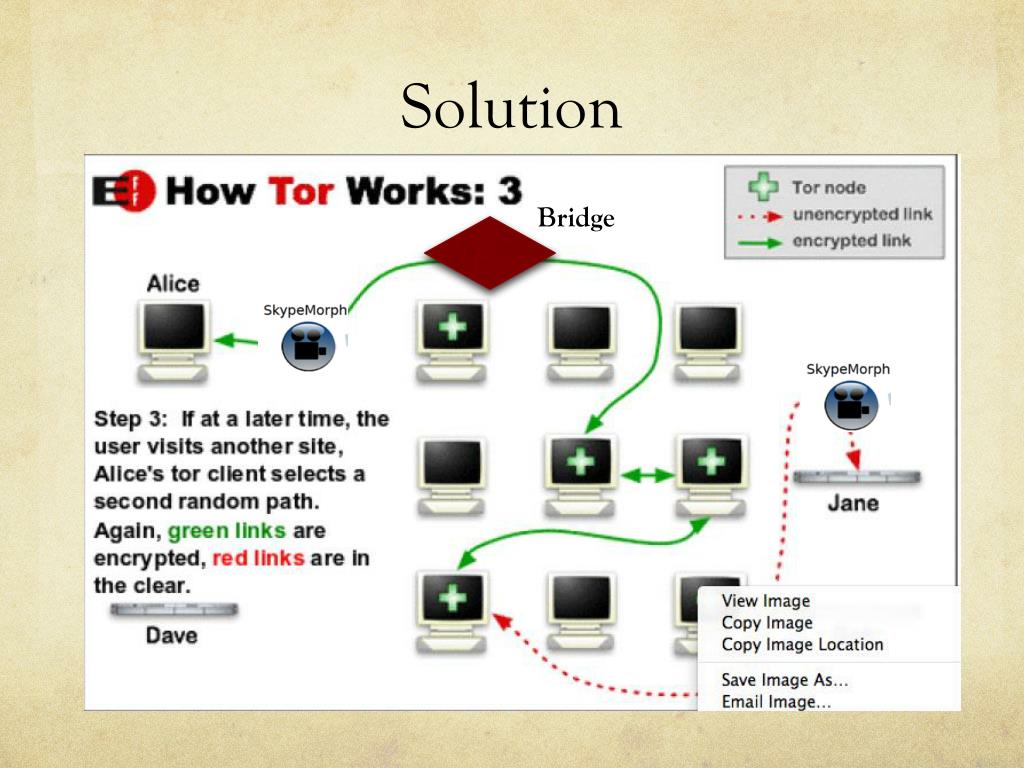 Solution

How Tor Works: 3

Bridge

Tor node
unencrypted link
encrypted link

Alice

SkypeMorph

SkypeMorph

Step 3: If at a later time, the user visits another site, Alice's tor client selects a second random path. Again, green links are encrypted, red links are in the clear.

Jane

Dave

View Image
Copy Image
Copy Image Location
Save Image As...
Email Image...